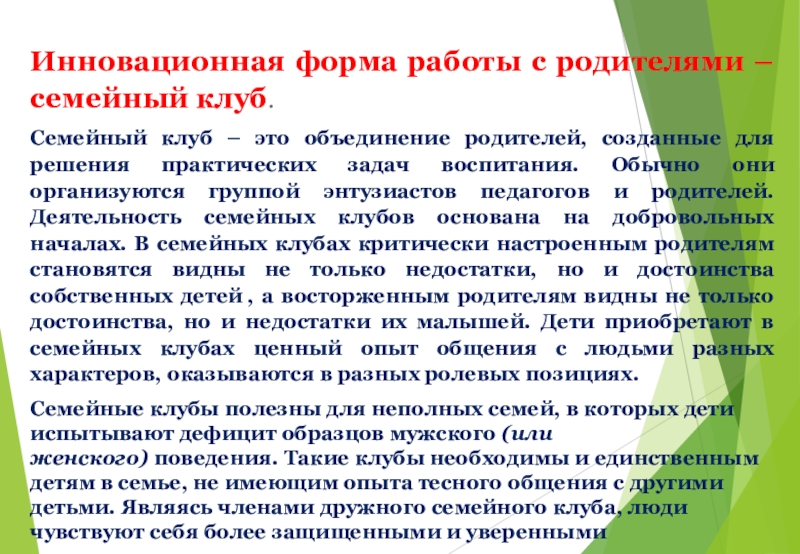 Инновационная форма работы с родителями – семейный клуб.

Семейный клуб – это объединение родителей, созданные для решения практических задач воспитания. Обычно они организуются группой энтузиастов педагогов и родителей. Деятельность семейных клубов основана на добровольных началах. В семейных клубах критически настроенным родителям становятся видны не только недостатки, но и достоинства собственных детей , а восторженным родителям видны не только достоинства, но и недостатки их малышей. Дети приобретают в семейных клубах ценный опыт общения с людьми разных характеров, оказываются в разных ролевых позициях.

Семейные клубы полезны для неполных семей, в которых дети испытывают дефицит образцов мужского (или женского) поведения. Такие клубы необходимы и единственным детям в семье, не имеющим опыта тесного общения с другими детьми. Являясь членами дружного семейного клуба, люди чувствуют себя более защищенными и уверенными